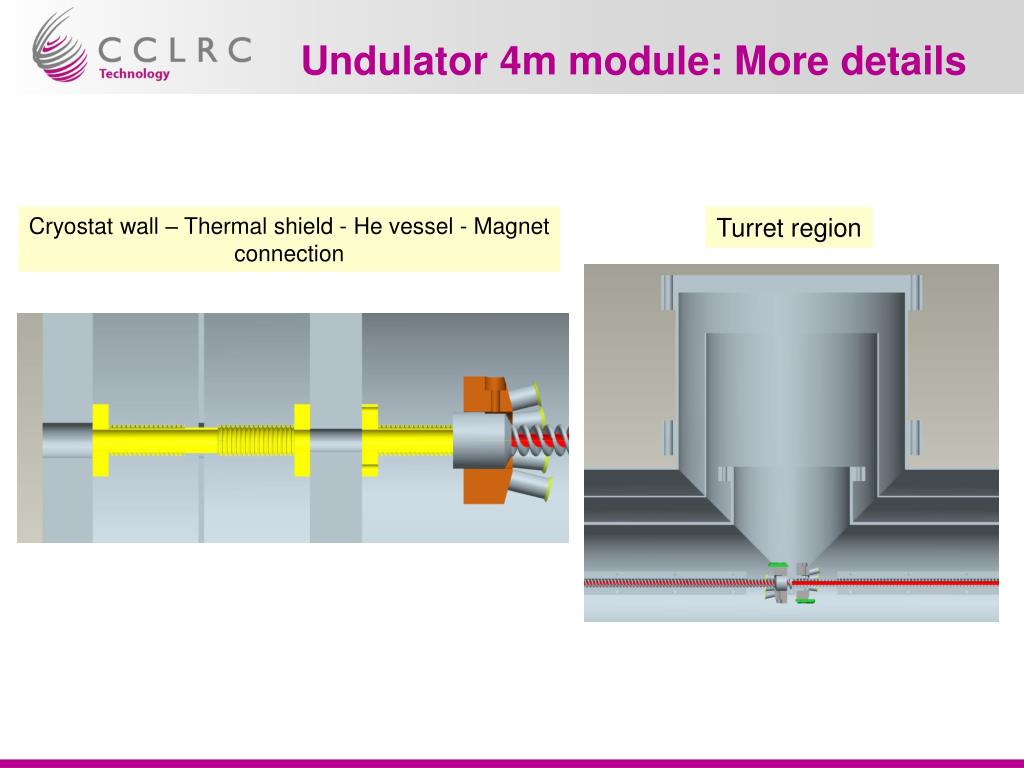 CCLRC Technology

Undulator 4m module: More details

Cryostat wall – Thermal shield - He vessel - Magnet connection

Turret region